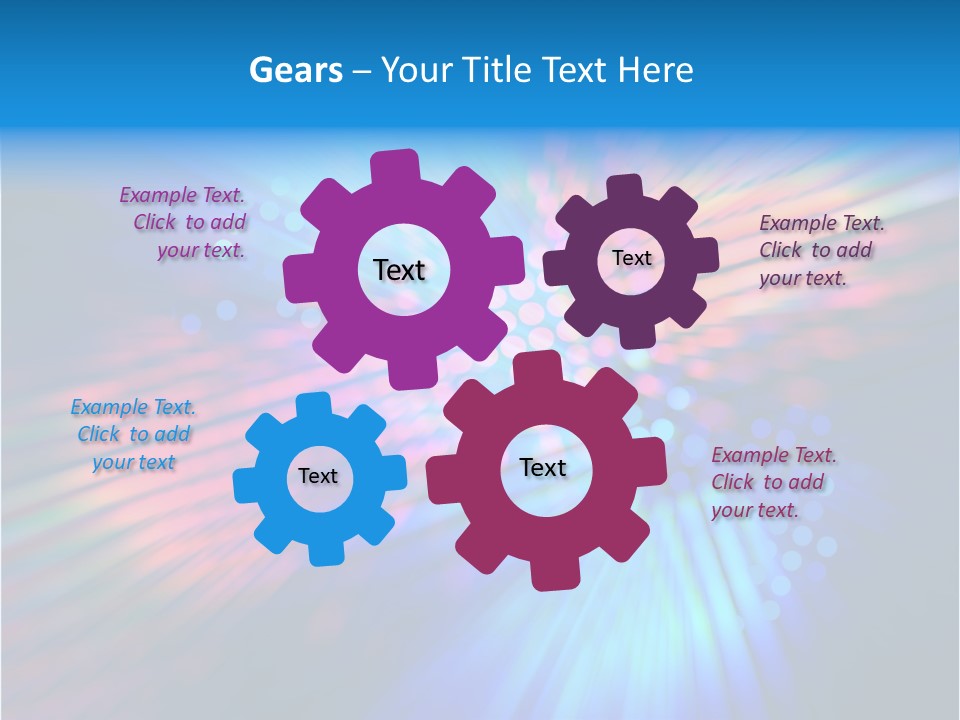 Gears – Your Title Text Here

Example Text. Click to add your text.

Text

Text

Example Text. Click to add your text.

Example Text. Click to add your text

Text

Text

Example Text. Click to add your text.